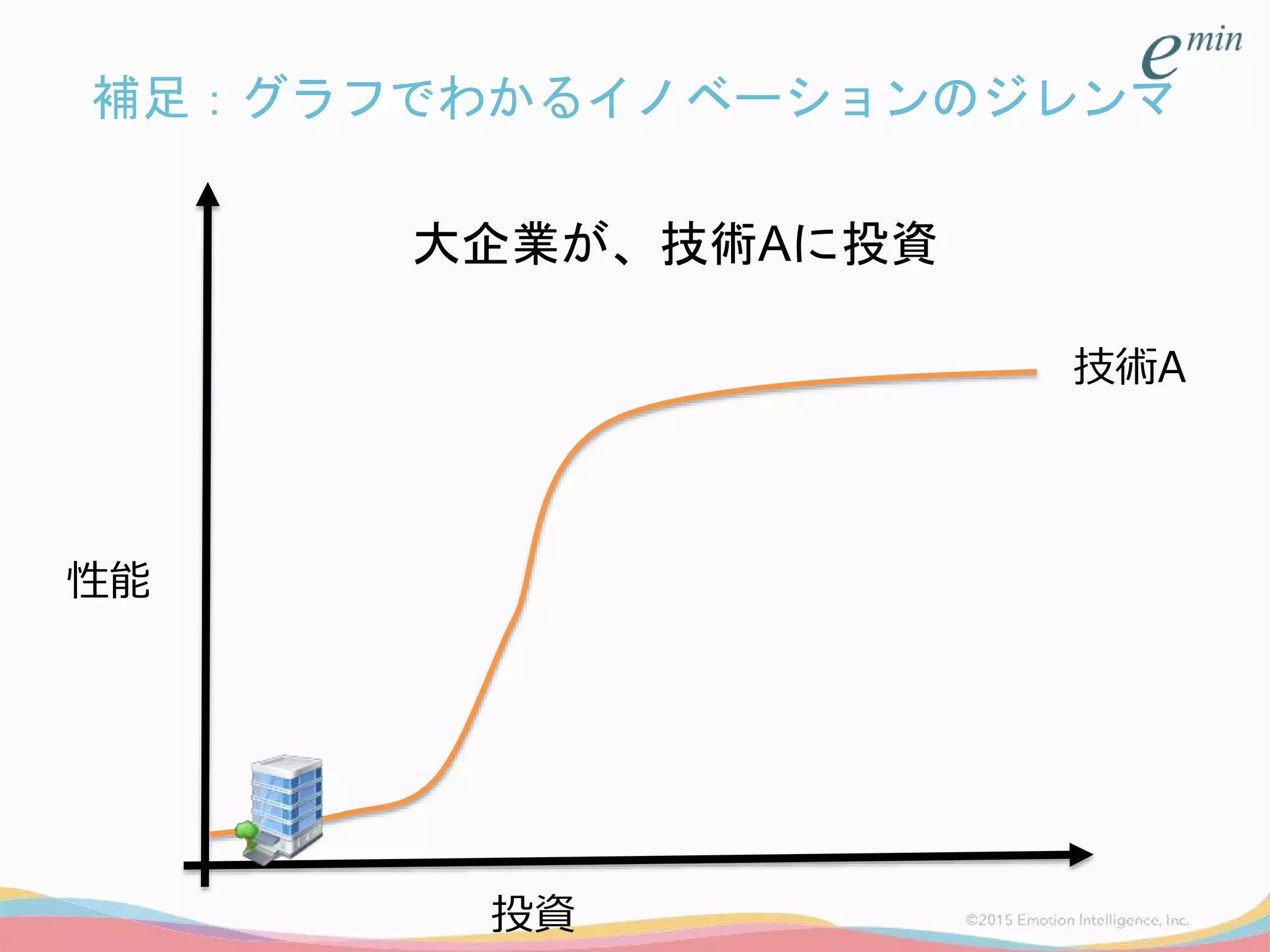 emin

補足：グラフでわかるイノベーションのジレンマ

大企業が、技術Aに投資

技術A

性能

投資

©2015 Emotion Intelligence, Inc.